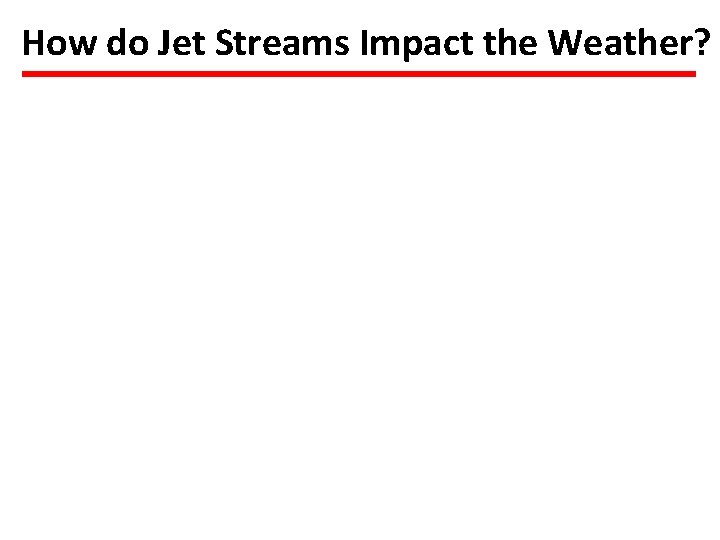 How do Jet Streams Impact the Weather?